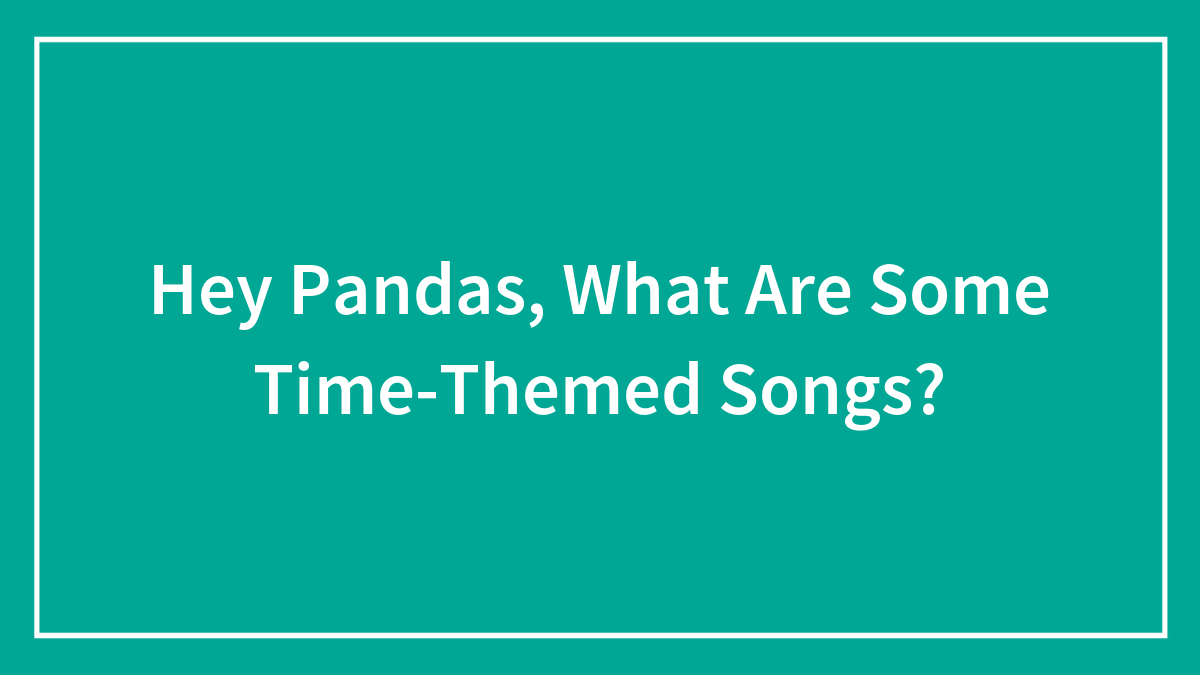 Hey Pandas, What Are Some Time-Themed Songs?